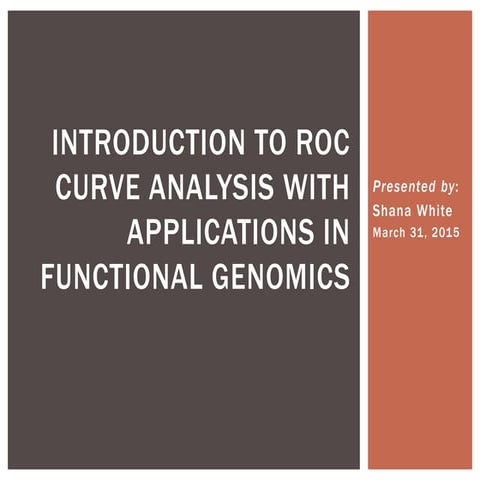 INTRODUCTION TO ROC CURVE ANALYSIS WITH APPLICATIONS IN FUNCTIONAL GENOMICS

Presented by:
Shana White
March 31, 2015